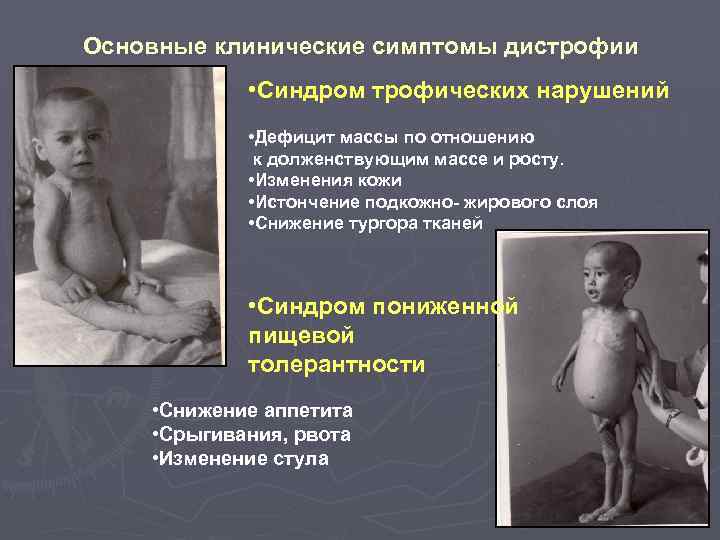 Основные клинические симптомы дистрофии

•Синдром трофических нарушений

•Дефицит массы по отношению к долженствующим массе и росту.
•Изменения кожи
•Истончение подкожно- жирового слоя
•Снижение тургора тканей

•Синдром пониженной пищевой толерантности

•Снижение аппетита
•Срыгивания, рвота
•Изменение стула